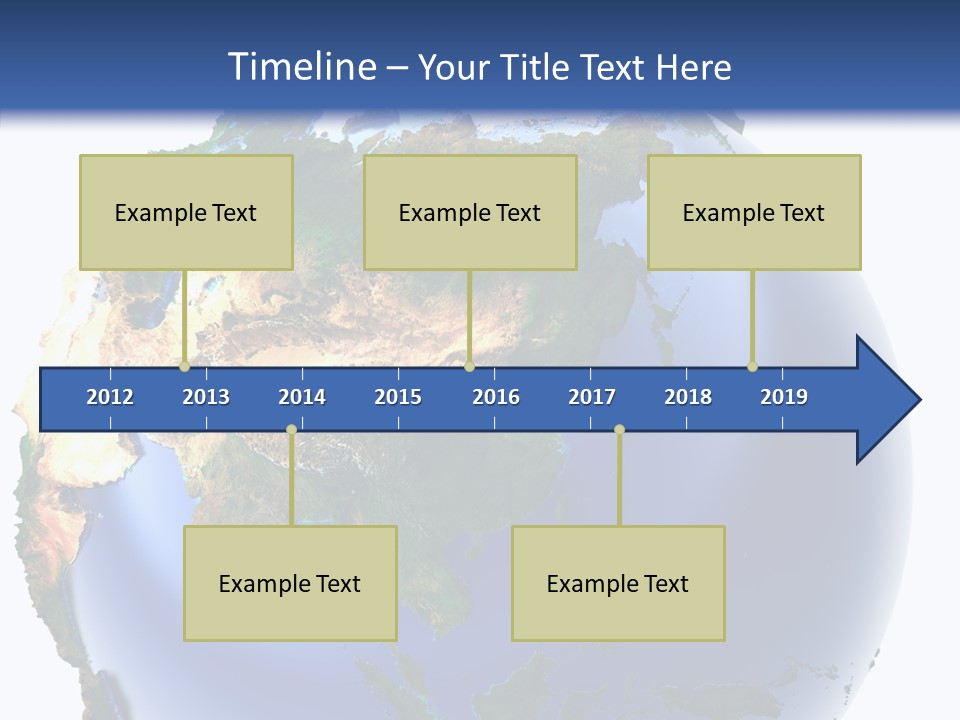 Timeline – Your Title Text Here

Example Text

Example Text

Example Text

2012 2013 2014 2015 2016 2017 2018 2019

Example Text

Example Text